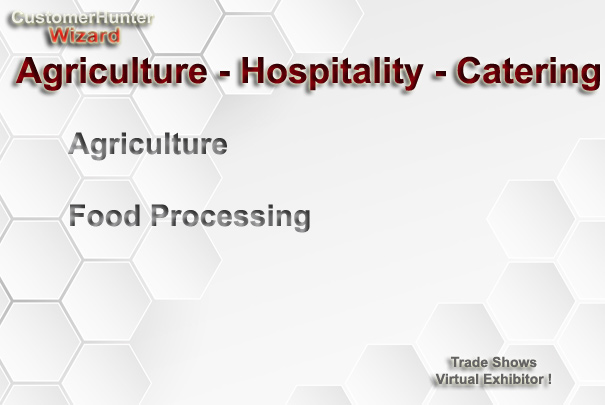 CustomerHunter
Wizard

Agriculture - Hospitality - Catering

Agriculture

Food Processing

Trade Shows
Virtual Exhibitor !